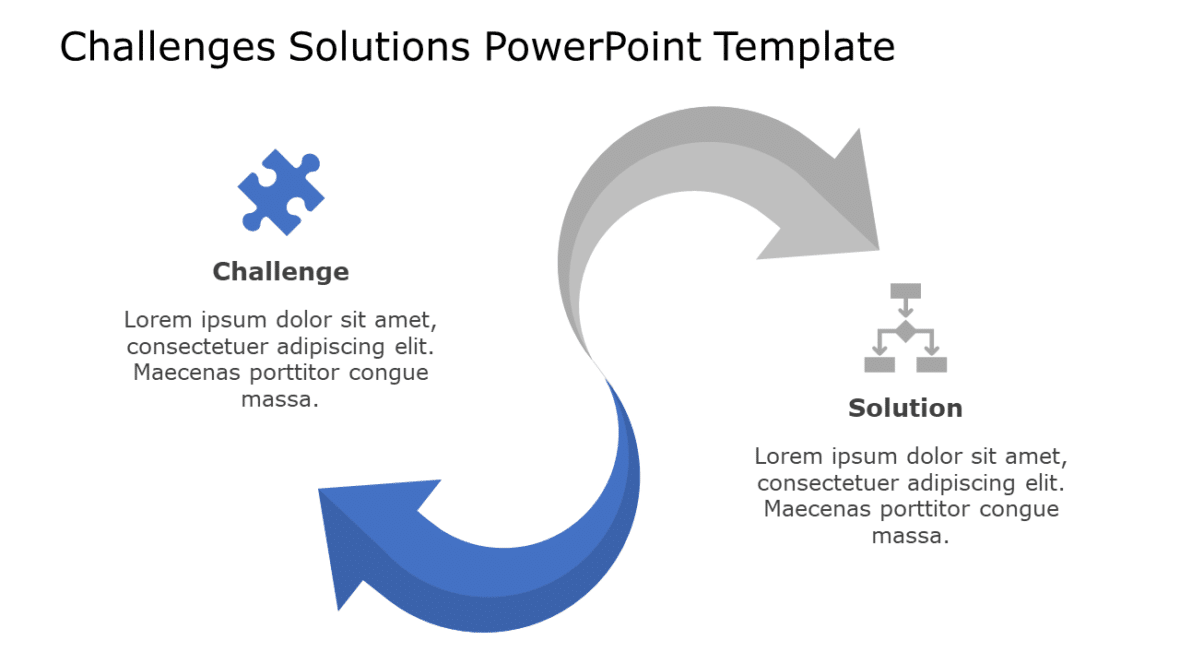 Challenges Solutions PowerPoint Template

Challenge

Lorem ipsum dolor sit amet, consectetuer adipiscing elit. Maecenas porttitor congue massa.

Solution

Lorem ipsum dolor sit amet, consectetuer adipiscing elit. Maecenas porttitor congue massa.